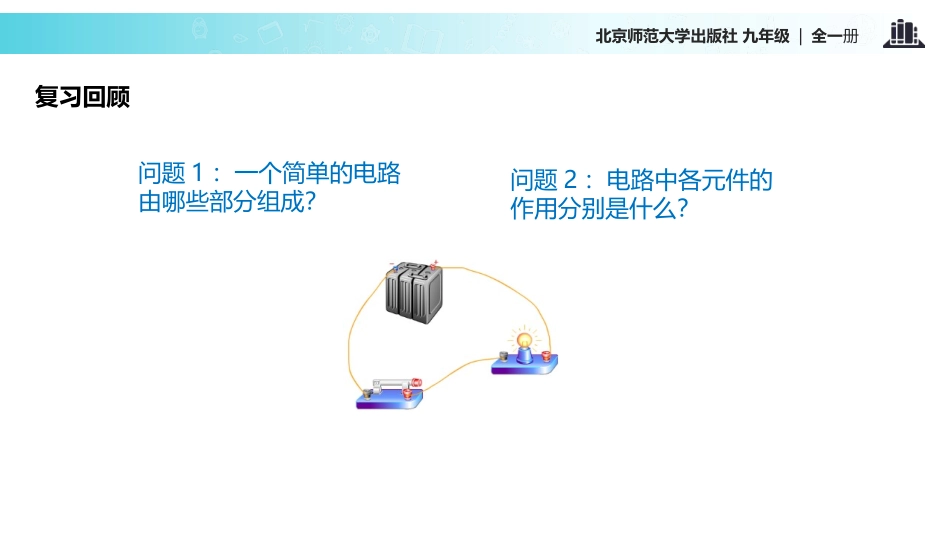 北京师范大学出版社 九年级 | 全一册

复习回顾

问题 1： 一个简单的电路由哪些部分组成？

问题 2： 电路中各元件的作用分别是什么？